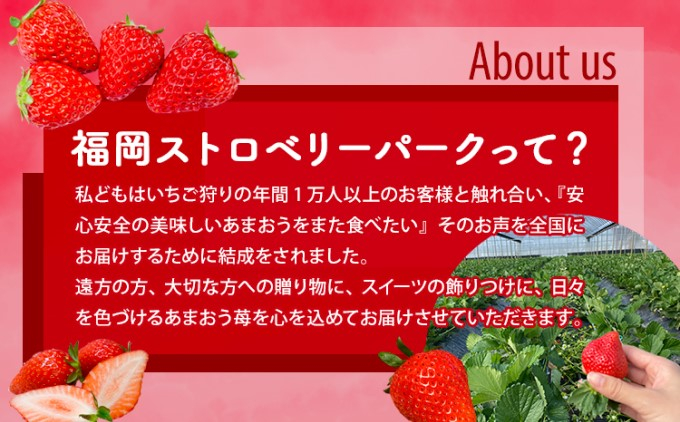 About us

福岡ストロベリーパークって？

私どもはいちご狩りの年間１万人以上のお客様と触れ合い、『安心安全の美味しいあまおうをまた食べたい』そのお声を全国にお届けするために結成をされました。
遠方の方、大切な方への贈り物に、スイーツの飾りつけに、日々を色づけるあまおう苺を心を込めてお届けさせていただきます。